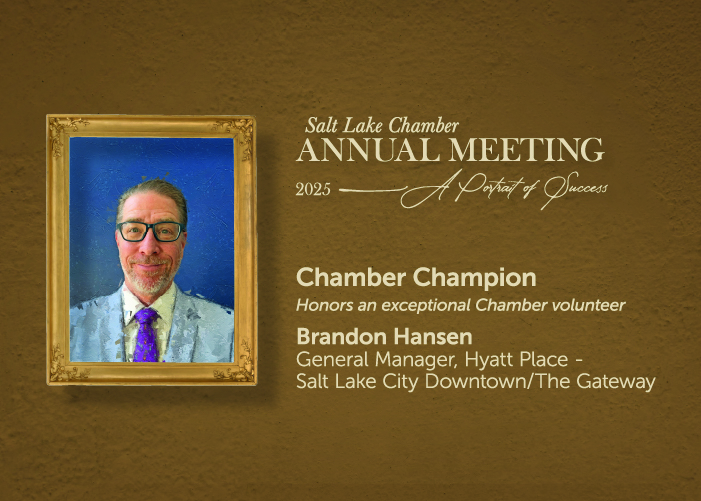 Salt Lake Chamber
ANNUAL MEETING
2025 A Portrait of Success

Chamber Champion
Honors an exceptional Chamber volunteer

Brandon Hansen
General Manager, Hyatt Place - Salt Lake City Downtown/The Gateway